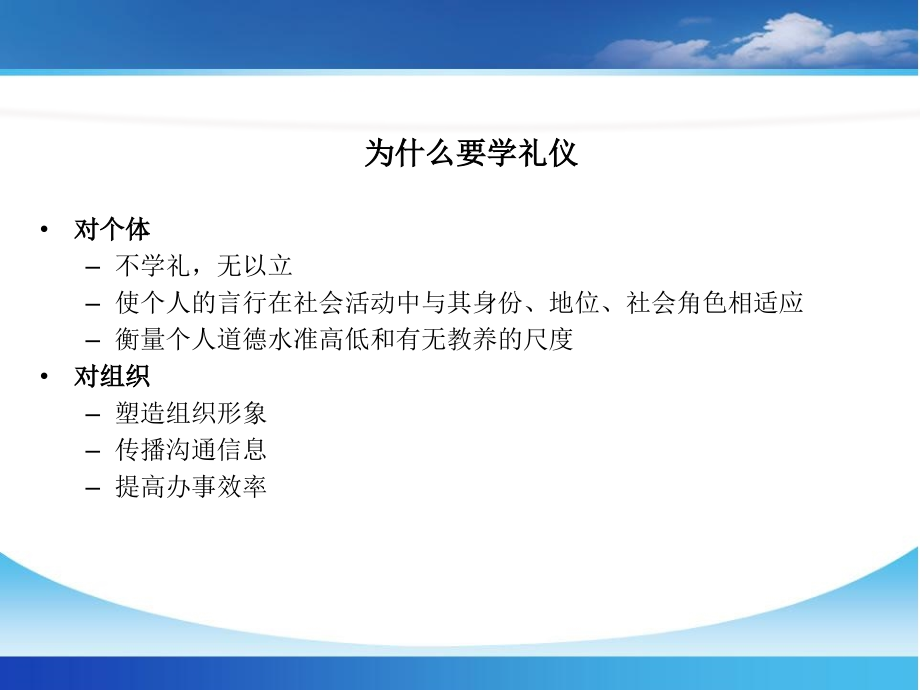 为什么要学礼仪

• 对个体
– 不学礼，无以立
– 使个人的言行在社会活动中与其身份、地位、社会角色相适应
– 衡量个人道德水准高低和有无教养的尺度
• 对组织
– 塑造组织形象
– 传播沟通信息
– 提高办事效率